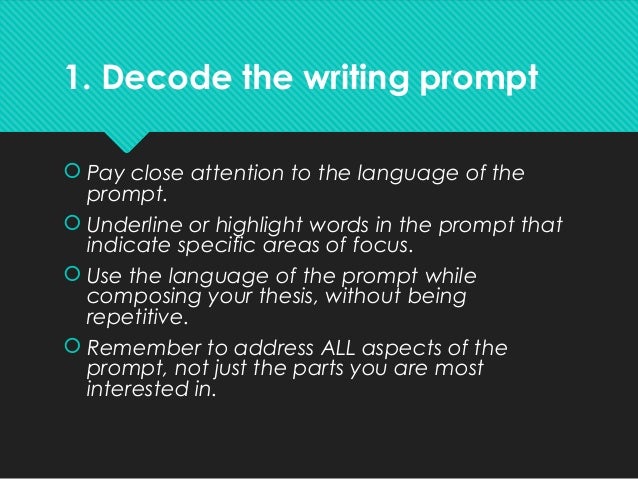 1. Decode the writing prompt

Pay close attention to the language of the prompt.

Underline or highlight words in the prompt that indicate specific areas of focus.

Use the language of the prompt while composing your thesis, without being repetitive.

Remember to address ALL aspects of the prompt, not just the parts you are most interested in.